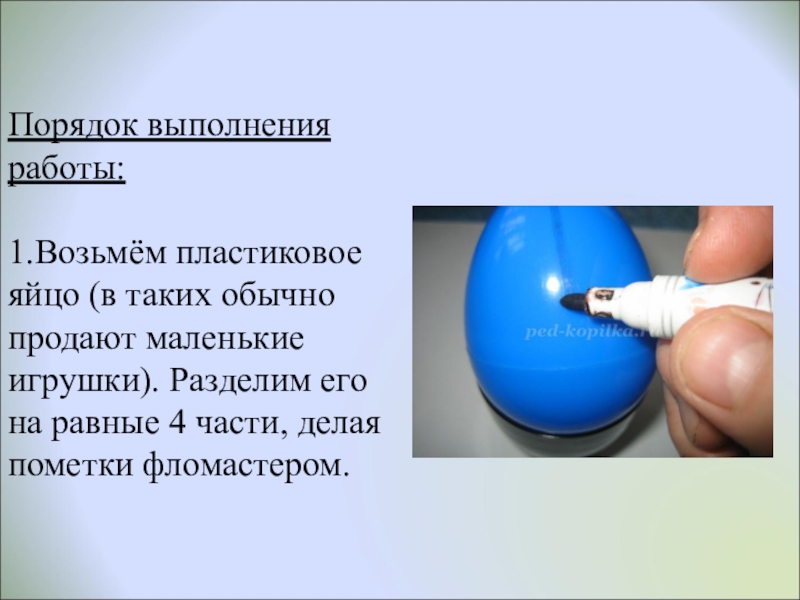 Порядок выполнения работы:

1.Возьмём пластиковое яйцо (в таких обычно продают маленькие игрушки). Разделим его на равные 4 части, делая пометки фломастером.

ped-kopilka.ru